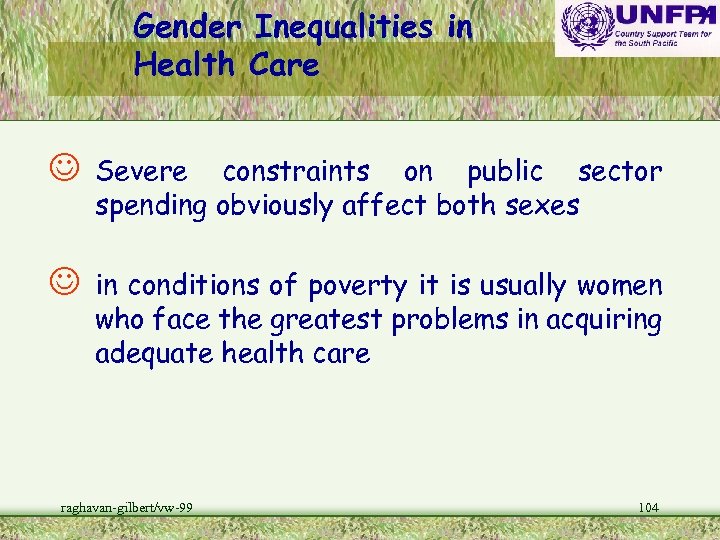 Gender Inequalities in Health Care

UNFPA
Country Support Team for the South Pacific

Severe constraints on public sector spending obviously affect both sexes

in conditions of poverty it is usually women who face the greatest problems in acquiring adequate health care

raghavan-gilbert/vw-99

104